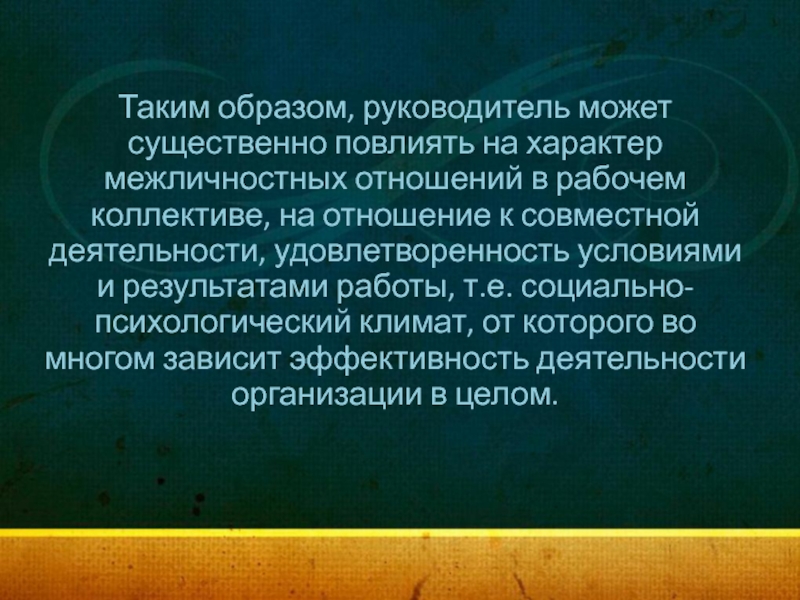 Таким образом, руководитель может существенно повлиять на характер межличностных отношений в рабочем коллективе, на отношение к совместной деятельности, удовлетворенность условиями и результатами работы, т.е. социально-психологический климат, от которого во многом зависит эффективность деятельности организации в целом.